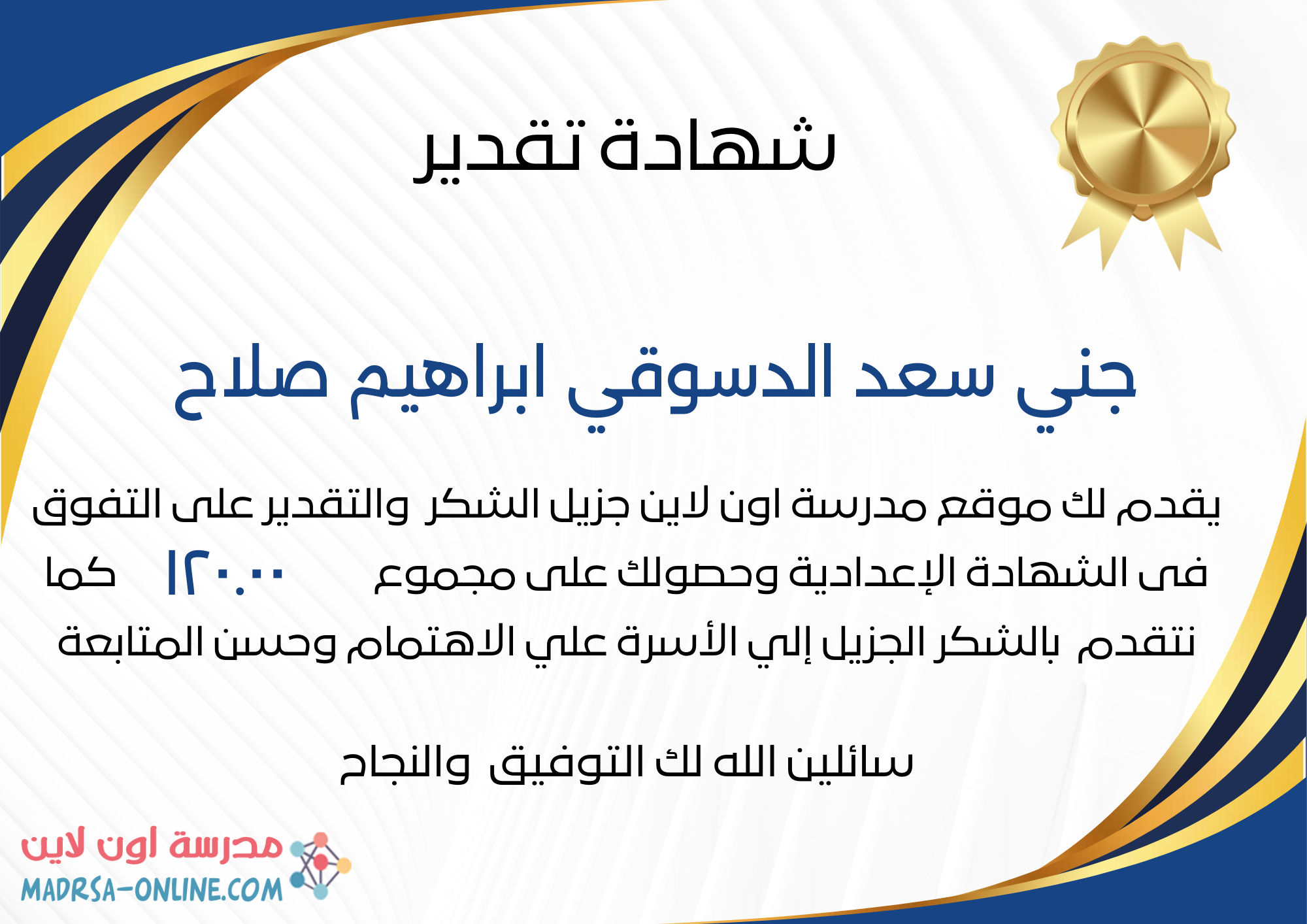 شهادة تقدير

جني سعد الدسوقي ابراهيم صلاح

يقدم لك موقع مدرسة اون لاين جزيل الشكر والتقدير على التفوق فى الشهادة الإعدادية وحصولك على مجموع ١٢٠.٠٠ كما نتقدم بالشكر الجزيل إلي الأسرة علي الاهتمام وحسن المتابعة

سائلين الله لك التوفيق والنجاح

مدرسة اون لاين
MADRSA-ONLINE.COM